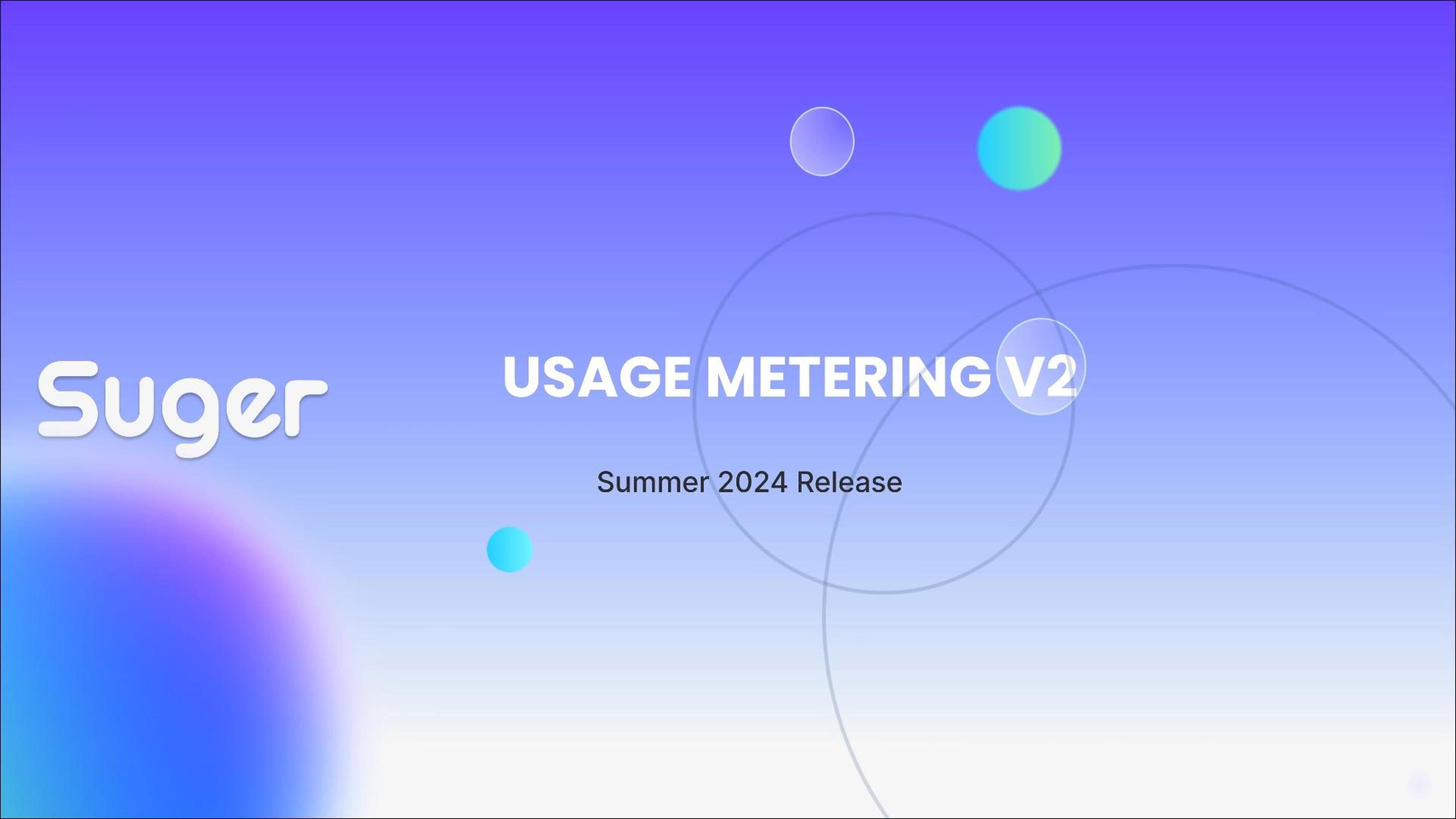 Suger

USAGE METERING V2

Summer 2024 Release